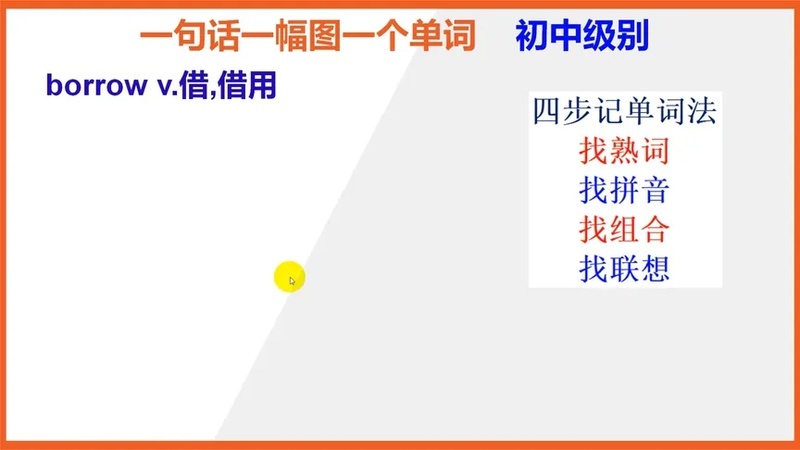 一句话一幅图一个单词　初中级别

borrow v.借,借用

四步记单词法
找熟词
找拼音
找组合
找联想